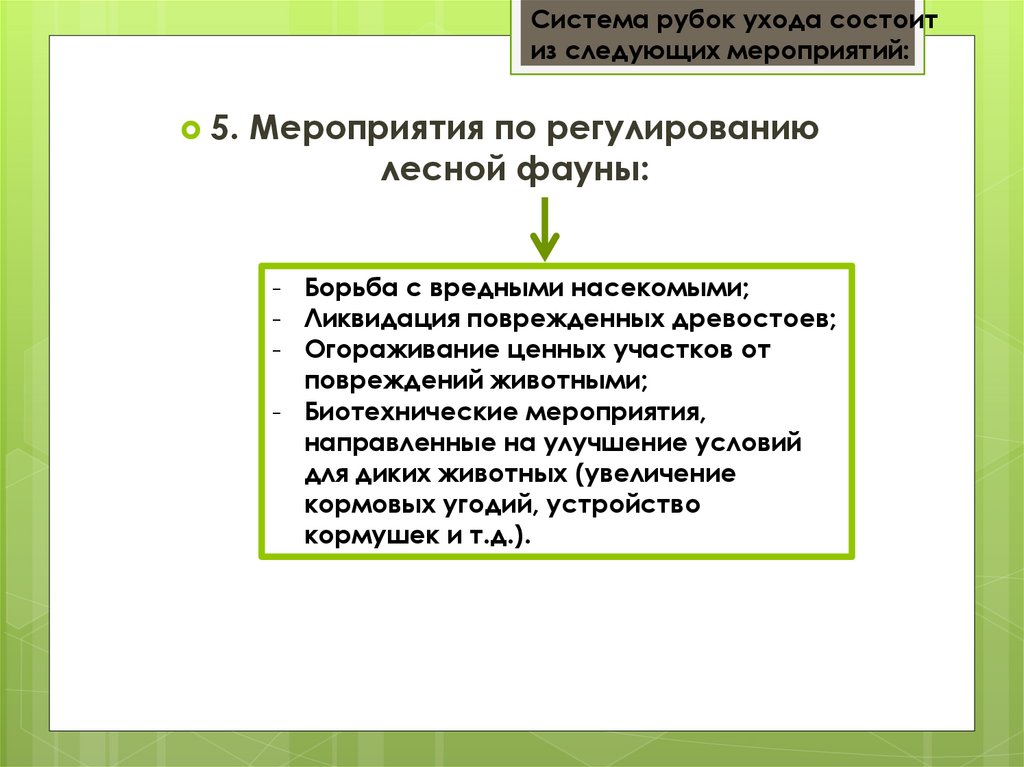 Система рубок ухода состоит из следующих мероприятий:

5. Мероприятия по регулированию лесной фауны:

- Борьба с вредными насекомыми;
- Ликвидация поврежденных древостоев;
- Огораживание ценных участков от повреждений животными;
- Биотехнические мероприятия, направленные на улучшение условий для диких животных (увеличение кормовых угодий, устройство кормушек и т.д.).